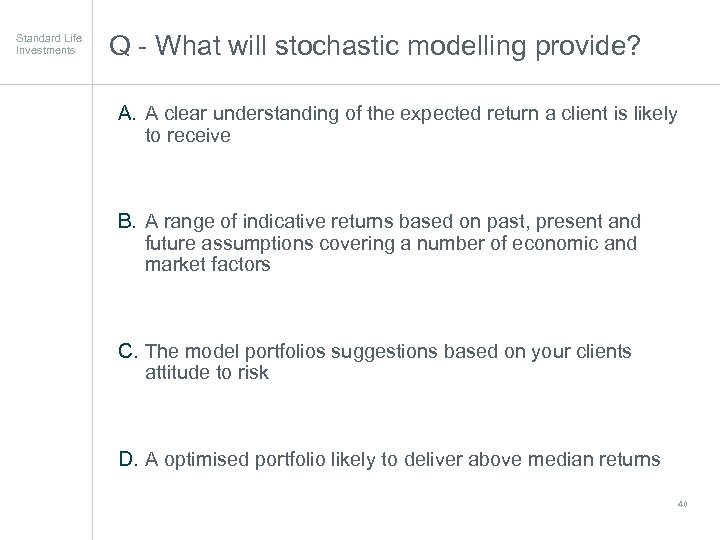 Standard Life Investments

Q - What will stochastic modelling provide?

A. A clear understanding of the expected return a client is likely to receive

B. A range of indicative returns based on past, present and future assumptions covering a number of economic and market factors

C. The model portfolios suggestions based on your clients attitude to risk

D. A optimised portfolio likely to deliver above median returns

40